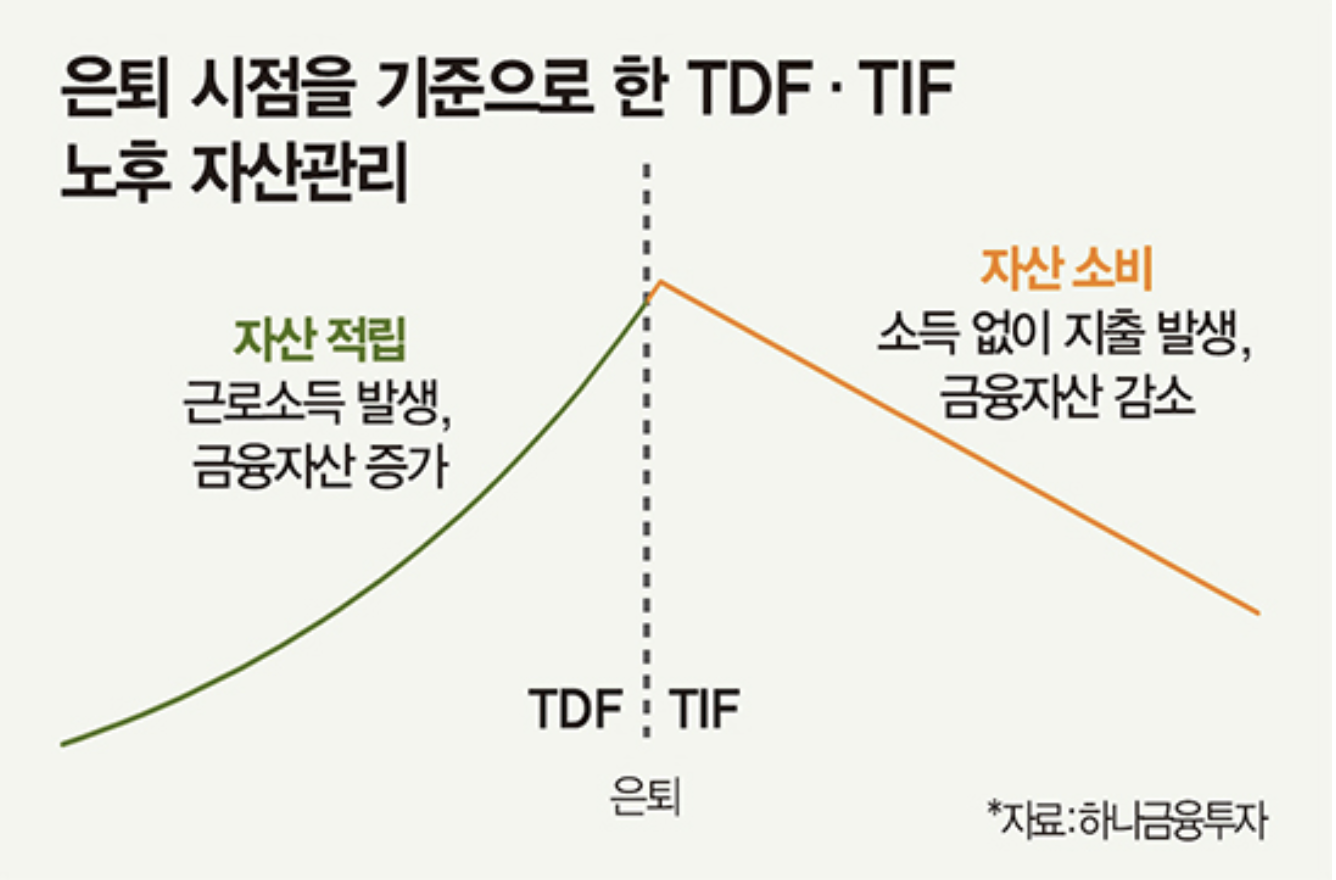 은퇴 시점을 기준으로 한 TDF · TIF 노후 자산관리

자산 적립
근로소득 발생,
금융자산 증가

자산 소비
소득 없이 지출 발생,
금융자산 감소

TDF

TIF

은퇴

*자료:하나금융투자